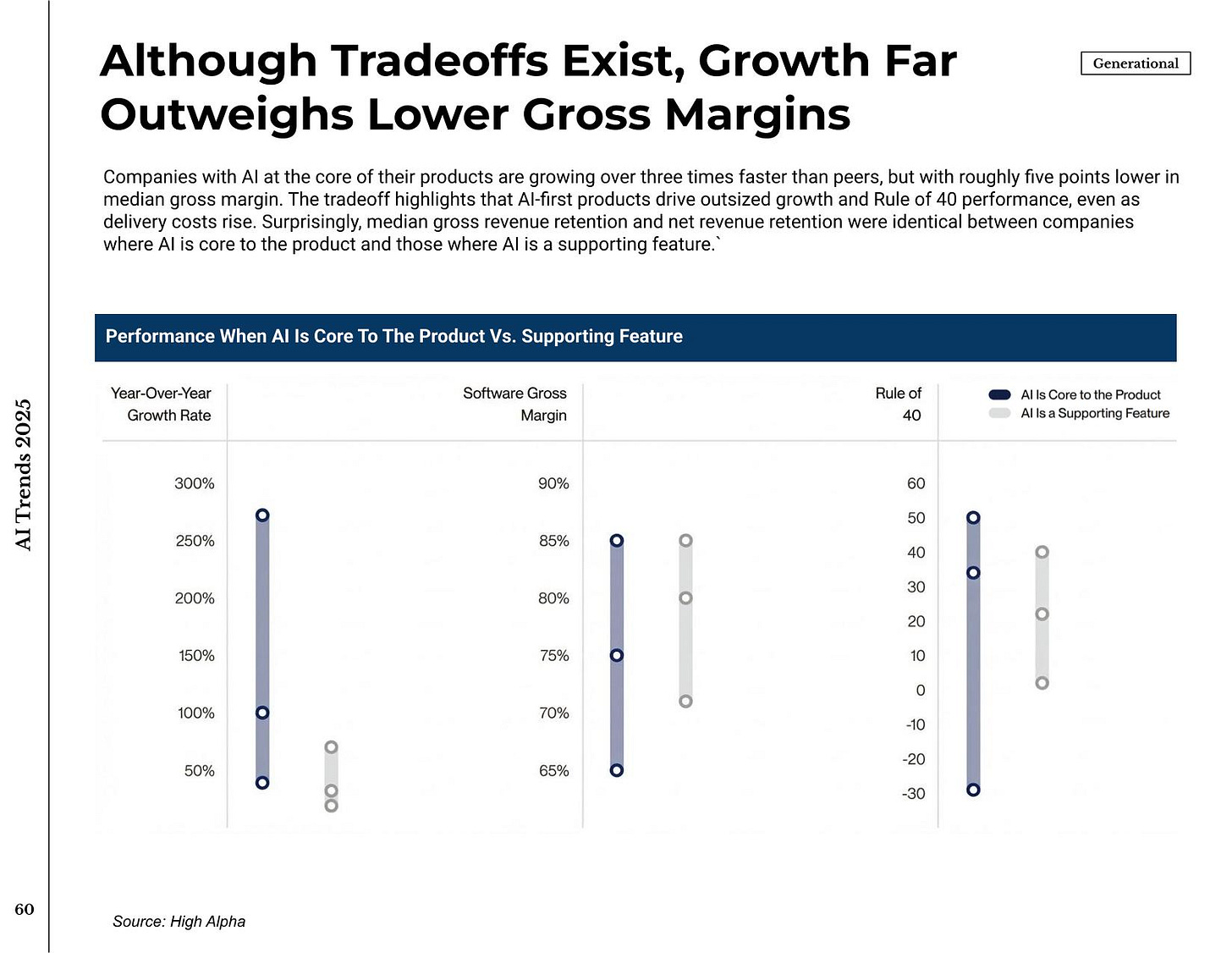 Although Tradeoffs Exist, Growth Far Outweighs Lower Gross Margins

Generational

Companies with AI at the core of their products are growing over three times faster than peers, but with roughly five points lower in median gross margin. The tradeoff highlights that AI-first products drive outsized growth and Rule of 40 performance, even as delivery costs rise. Surprisingly, median gross revenue retention and net revenue retention were identical between companies where AI is core to the product and those where AI is a supporting feature.`

Performance When AI Is Core To The Product Vs. Supporting Feature

Year-Over-Year Growth Rate

Software Gross Margin

Rule of 40

AI Is Core to the Product
AI Is a Supporting Feature

300%
250%
200%
150%
100%
50%

90%
85%
80%
75%
70%
65%

60
50
40
30
20
10
0
-10
-20
-30

AI Trends 2025

60

Source: High Alpha